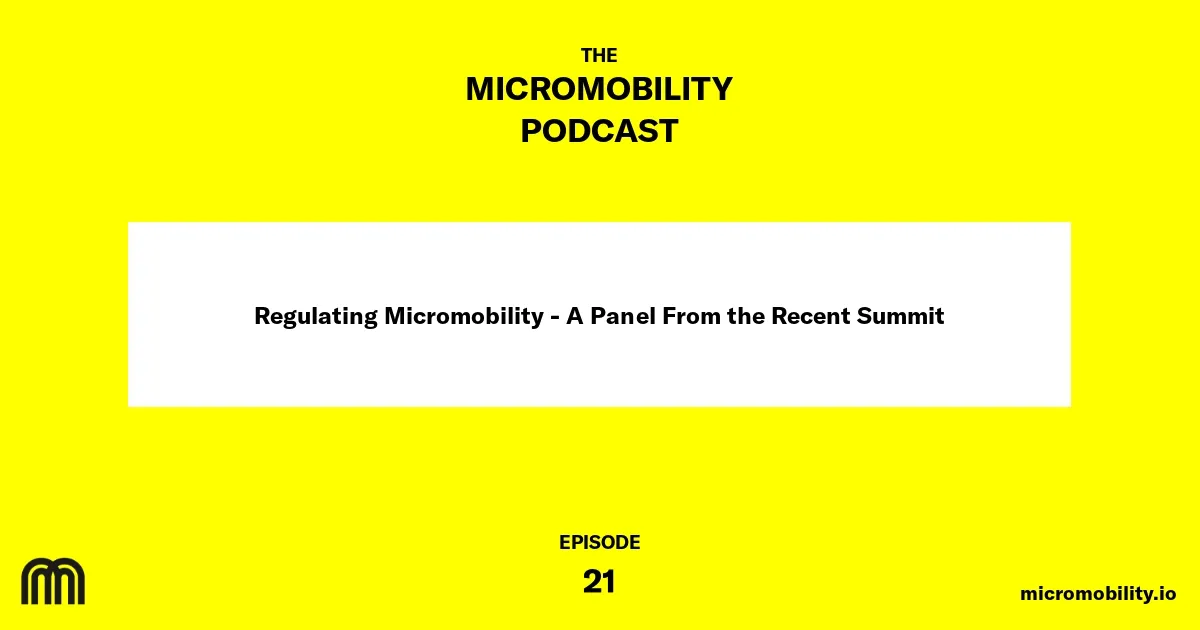 THE
MICROMOBILITY
PODCAST

Regulating Micromobility - A Panel From the Recent Summit

EPISODE
21

micromobility.io